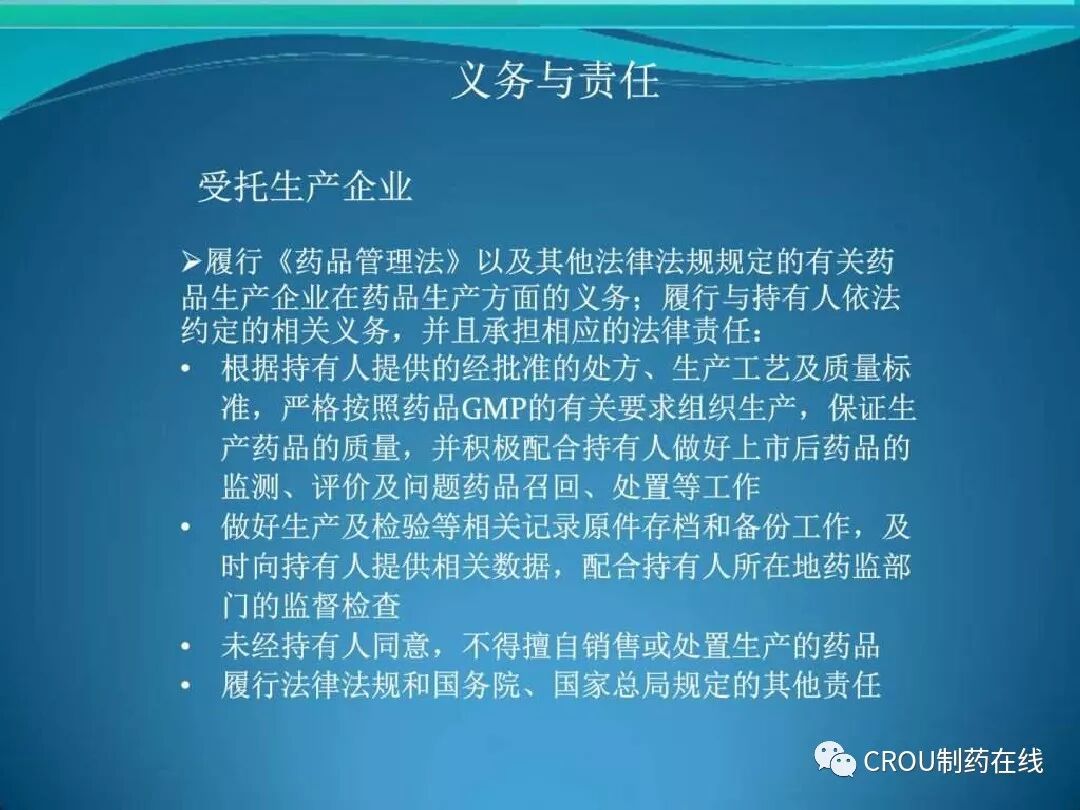 义务与责任

受托生产企业

➢履行《药品管理法》以及其他法律法规规定的有关药品生产企业在药品生产方面的义务；履行与持有人依法约定的相关义务，并且承担相应的法律责任：

• 根据持有人提供的经批准的处方、生产工艺及质量标准，严格按照药品GMP的有关要求组织生产，保证生产药品的质量，并积极配合持有人做好上市后药品的监测、评价及问题药品召回、处置等工作
• 做好生产及检验等相关记录原件存档和备份工作，及时向持有人提供相关数据，配合持有人所在地药监部门的监督检查
• 未经持有人同意，不得擅自销售或处置生产的药品
• 履行法律法规和国务院、国家总局规定的其他责任

CROU制药在线